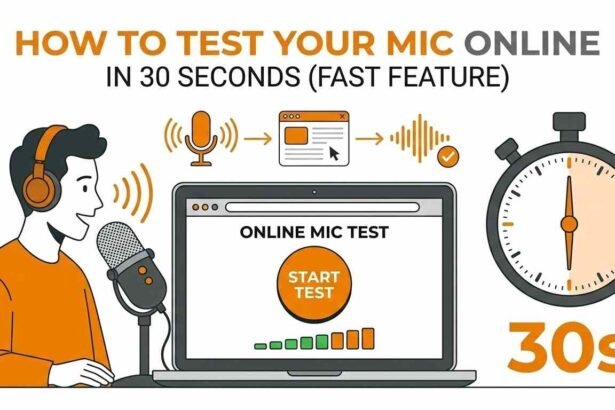 HOW TO TEST YOUR MIC ONLINE
IN 30 SECONDS (FAST FEATURE)

ONLINE MIC TEST

START TEST

30s